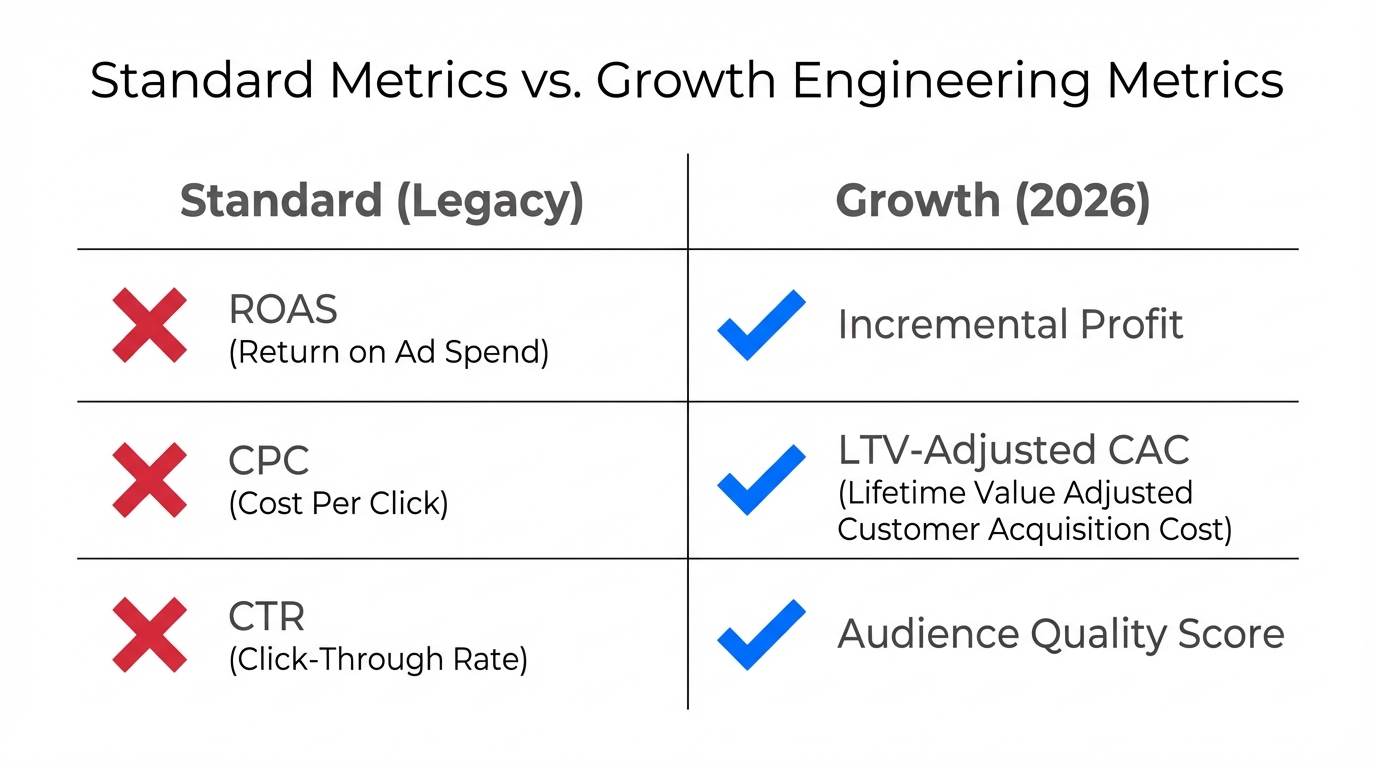 Standard Metrics vs. Growth Engineering Metrics

| Standard (Legacy) | Growth (2026) |
|---|---|
| ROAS (Return on Ad Spend) | Incremental Profit |
| CPC (Cost Per Click) | LTV-Adjusted CAC (Lifetime Value Adjusted Customer Acquisition Cost) |
| CTR (Click-Through Rate) | Audience Quality Score |